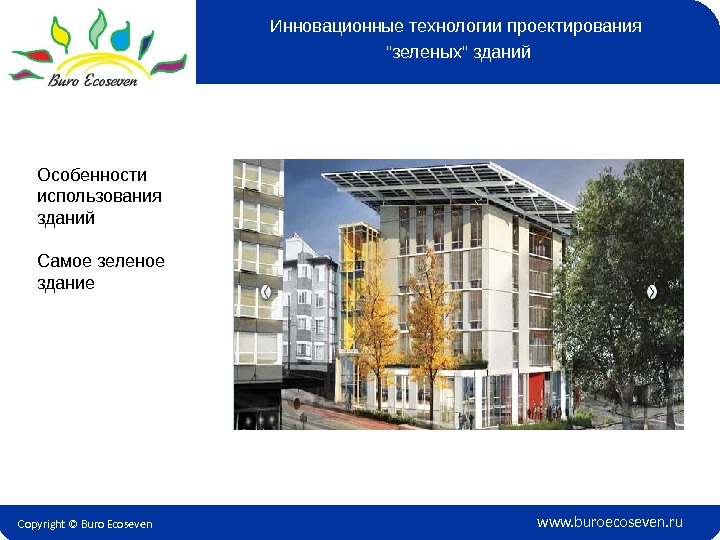 Buro Ecoseven

Инновационные технологии проектирования "зеленых" зданий

Особенности использования зданий

Самое зеленое здание

Copyright © Buro Ecoseven

www.buroecoseven.ru